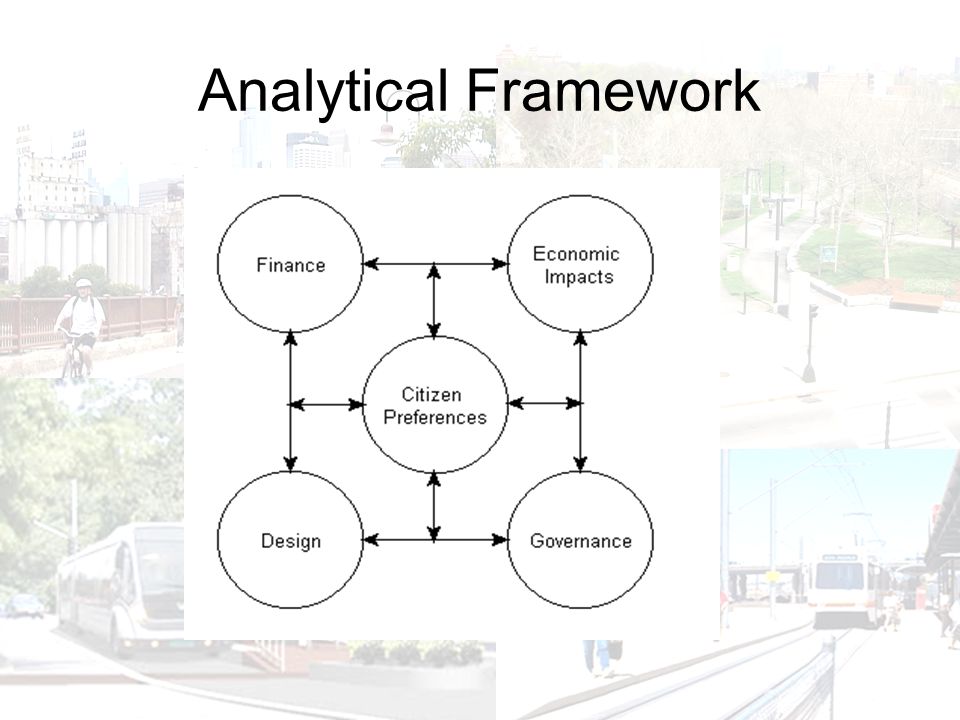 Analytical Framework

Finance

Economic Impacts

Citizen Preferences

Design

Governance